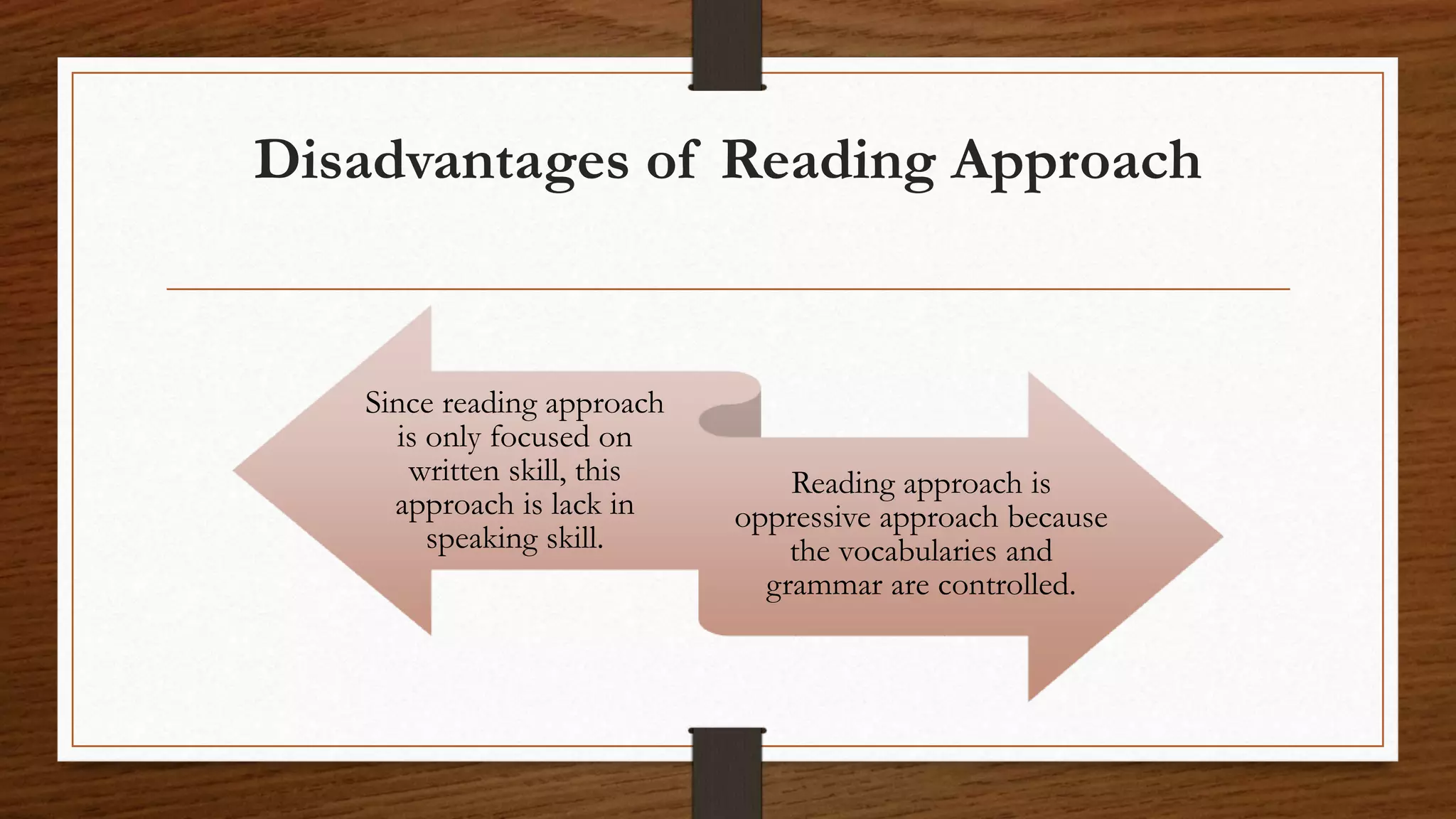 Disadvantages of Reading Approach

Since reading approach is only focused on written skill, this approach is lack in speaking skill.

Reading approach is oppressive approach because the vocabularies and grammar are controlled.